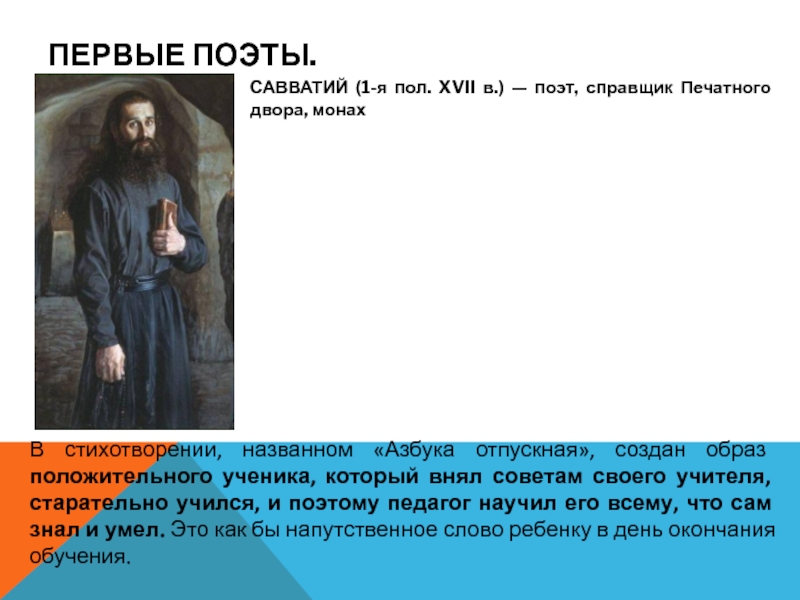 ПЕРВЫЕ ПОЭТЫ.

САВВАТИЙ (1-я пол. XVII в.) — поэт, справщик Печатного двора, монах

В стихотворении, названном «Азбука отпускная», создан образ положительного ученика, который внял советам своего учителя, старательно учился, и поэтому педагог научил его всему, что сам знал и умел. Это как бы напутственное слово ребенку в день окончания обучения.